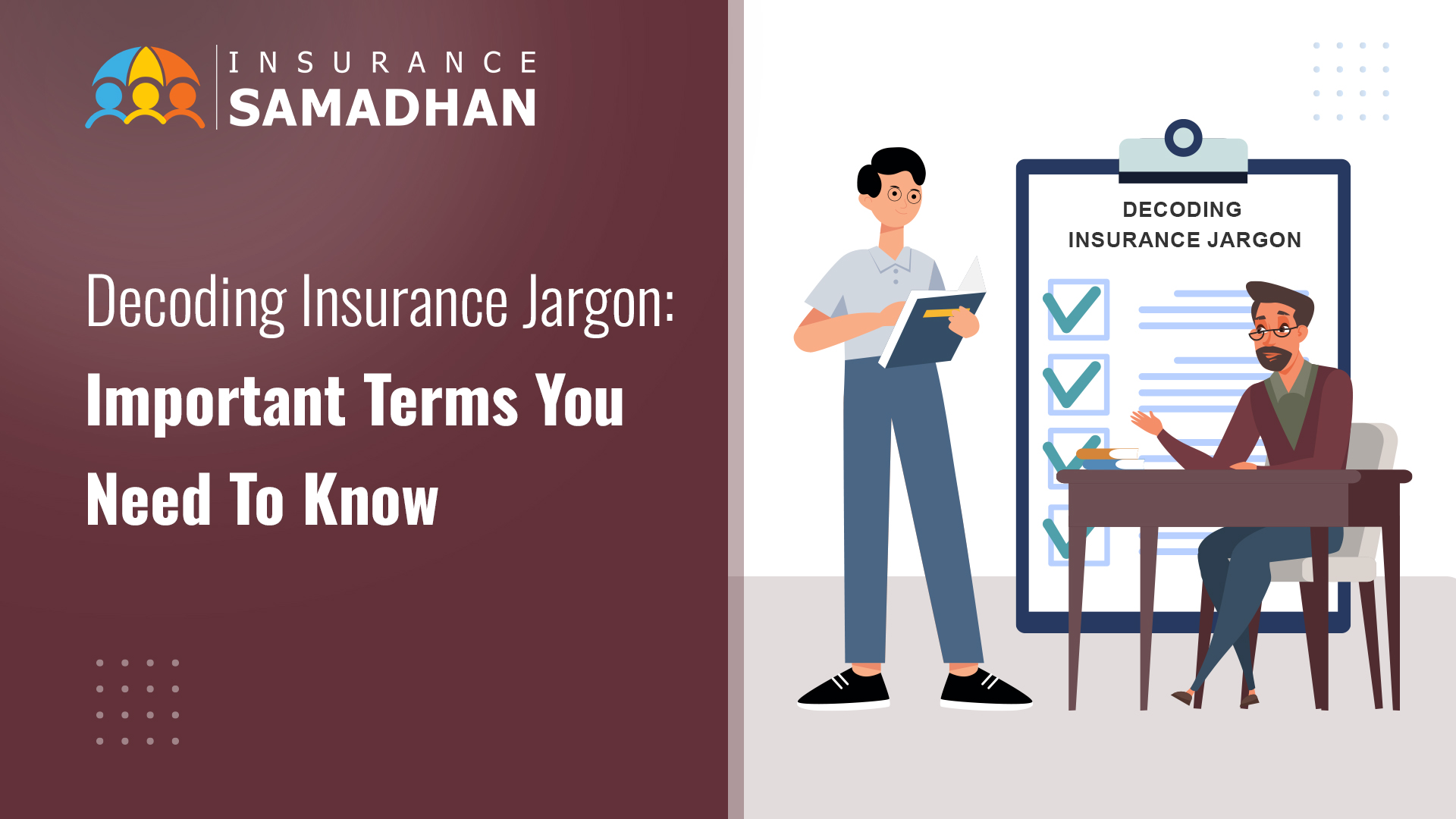 INSURANCE
SAMADHAN

Decoding Insurance Jargon:
Important Terms You Need To Know

DECODING
INSURANCE JARGON